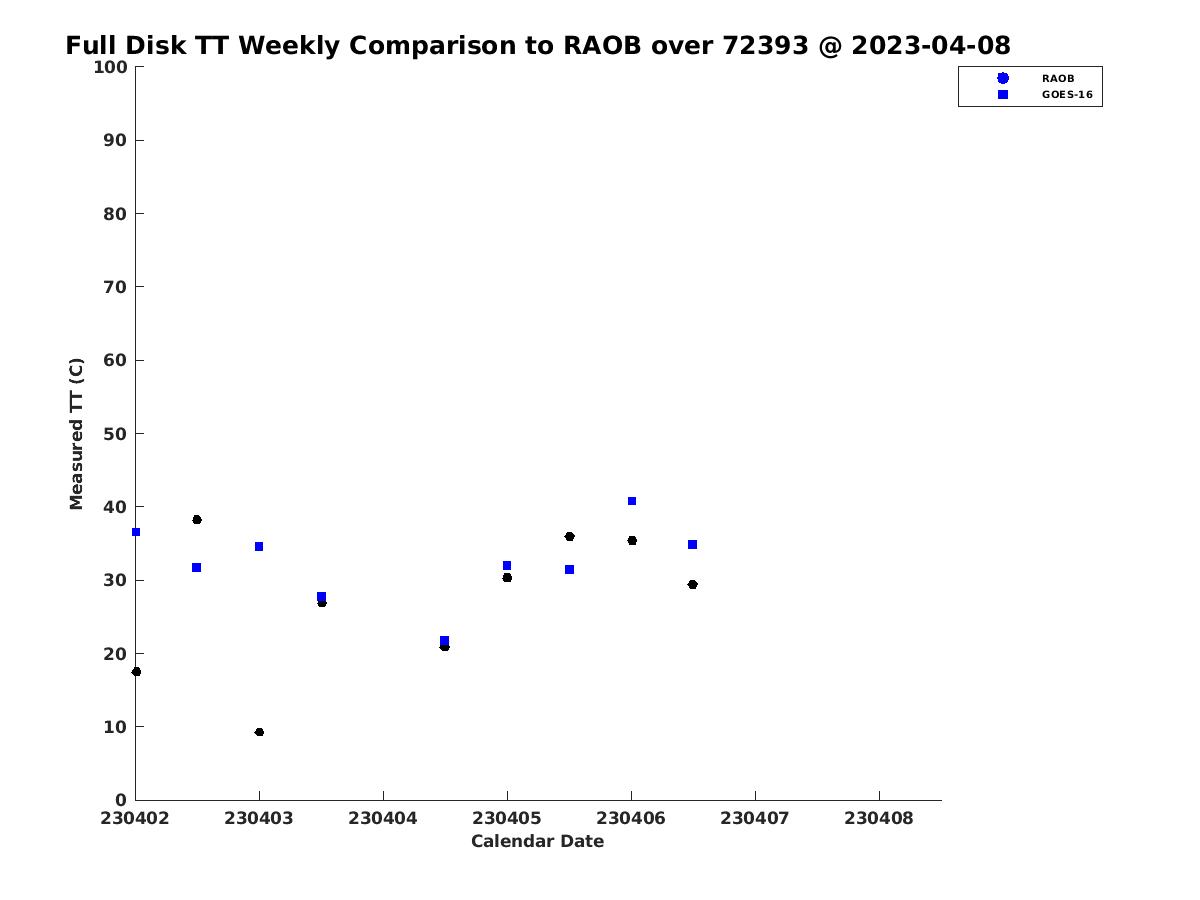 Full Disk TT Weekly Comparison to RAOB over 72393 @ 2023-04-08

RAOB
GOES-16

Measured TT (C)

100
90
80
70
60
50
40
30
20
10
0

230402 230403 230404 230405 230406 230407 230408

Calendar Date